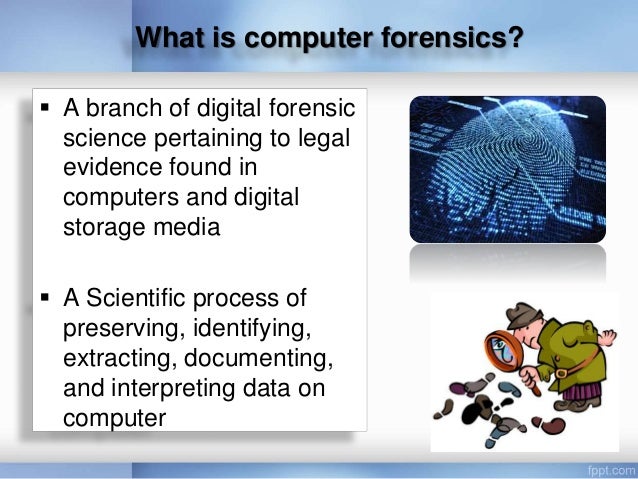 What is computer forensics?

▪ A branch of digital forensic science pertaining to legal evidence found in computers and digital storage media

▪ A Scientific process of preserving, identifying, extracting, documenting, and interpreting data on computer

fppt.com